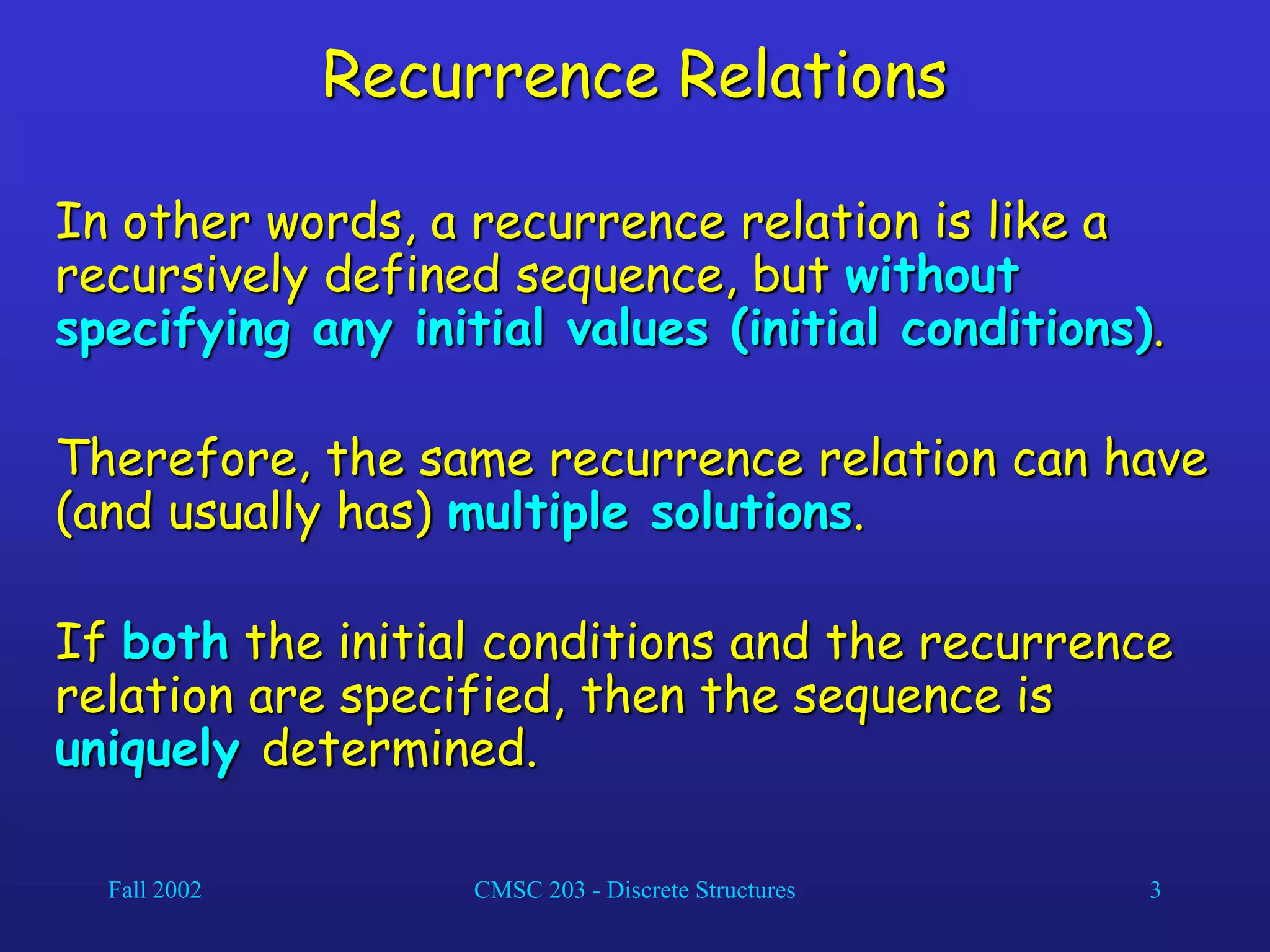 Recurrence Relations

In other words, a recurrence relation is like a recursively defined sequence, but without specifying any initial values (initial conditions).

Therefore, the same recurrence relation can have (and usually has) multiple solutions.

If both the initial conditions and the recurrence relation are specified, then the sequence is uniquely determined.

Fall 2002

CMSC 203 - Discrete Structures

3